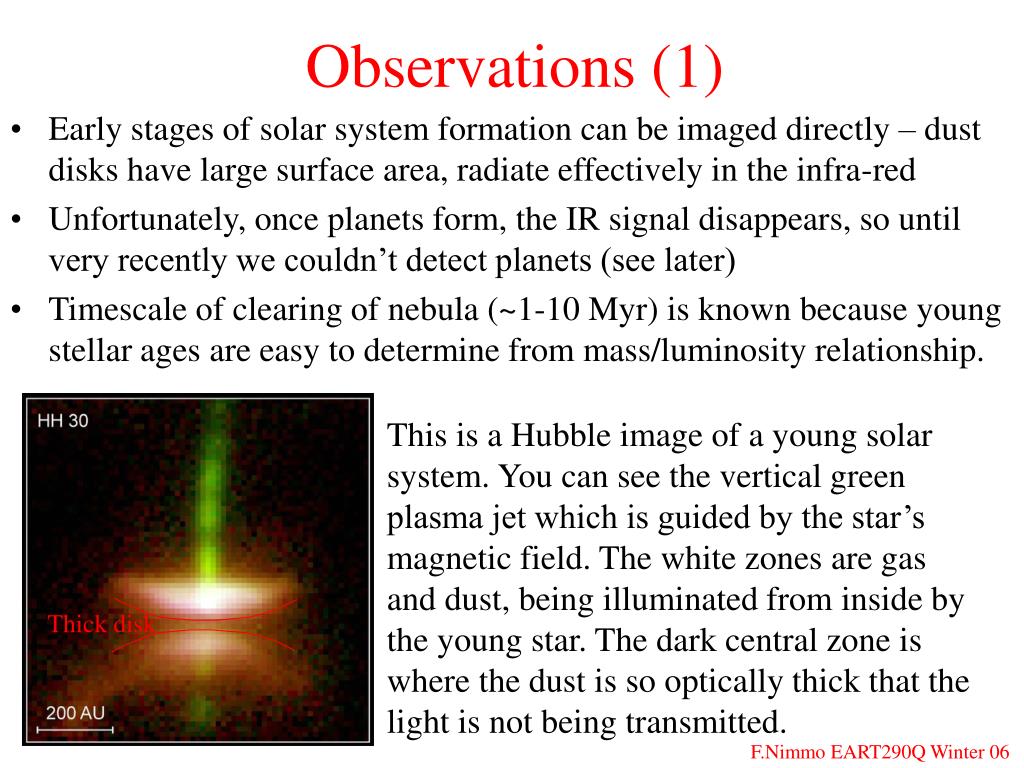 Observations (1)

• Early stages of solar system formation can be imaged directly – dust disks have large surface area, radiate effectively in the infra-red
• Unfortunately, once planets form, the IR signal disappears, so until very recently we couldn't detect planets (see later)
• Timescale of clearing of nebula (~1-10 Myr) is known because young stellar ages are easy to determine from mass/luminosity relationship.

HH 30

Thick disk

200 AU

This is a Hubble image of a young solar system. You can see the vertical green plasma jet which is guided by the star's magnetic field. The white zones are gas and dust, being illuminated from inside by the young star. The dark central zone is where the dust is so optically thick that the light is not being transmitted.

F.Nimmo EART290Q Winter 06